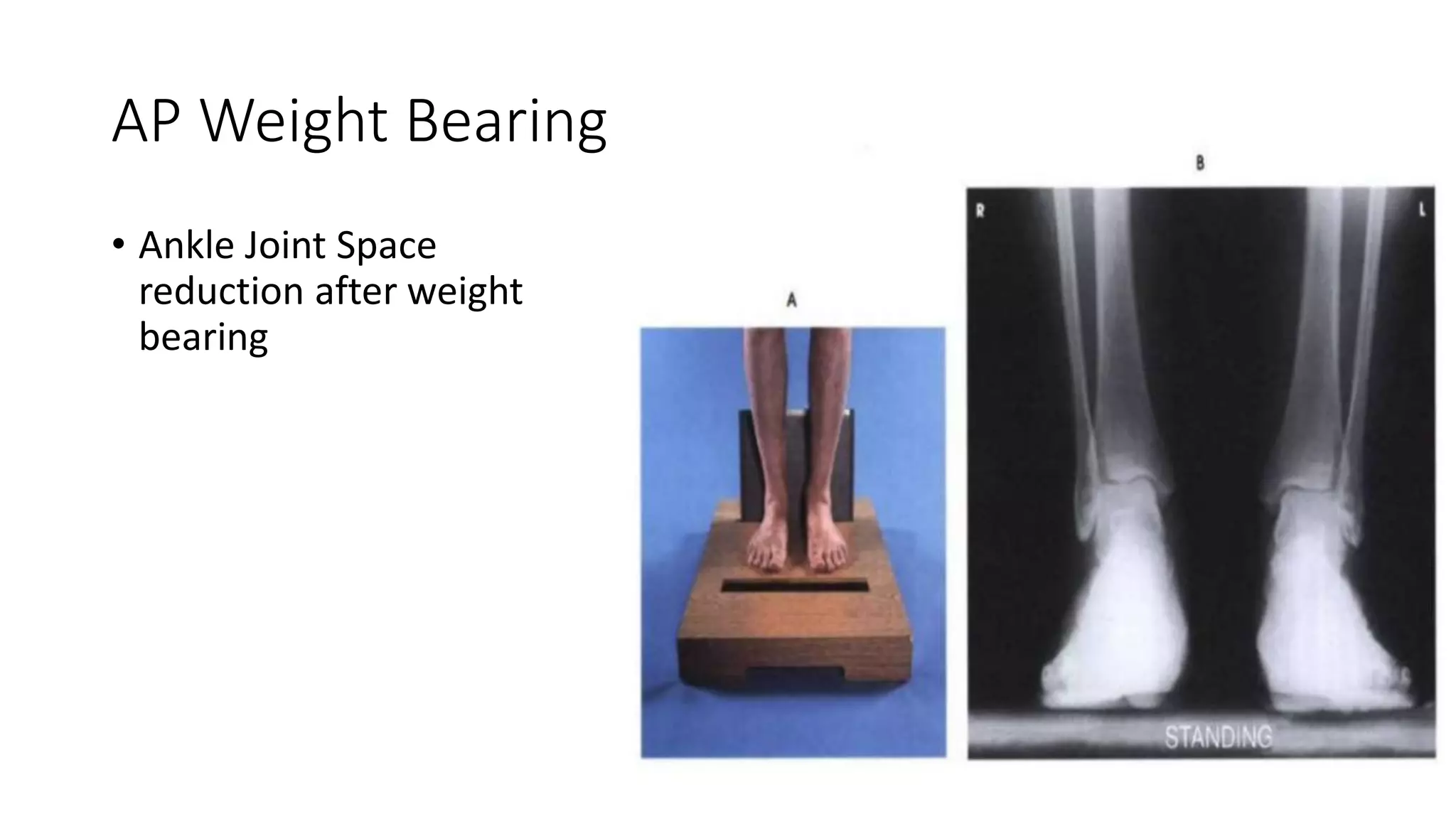 AP Weight Bearing

• Ankle Joint Space reduction after weight bearing

A

B

R

L

STANDING